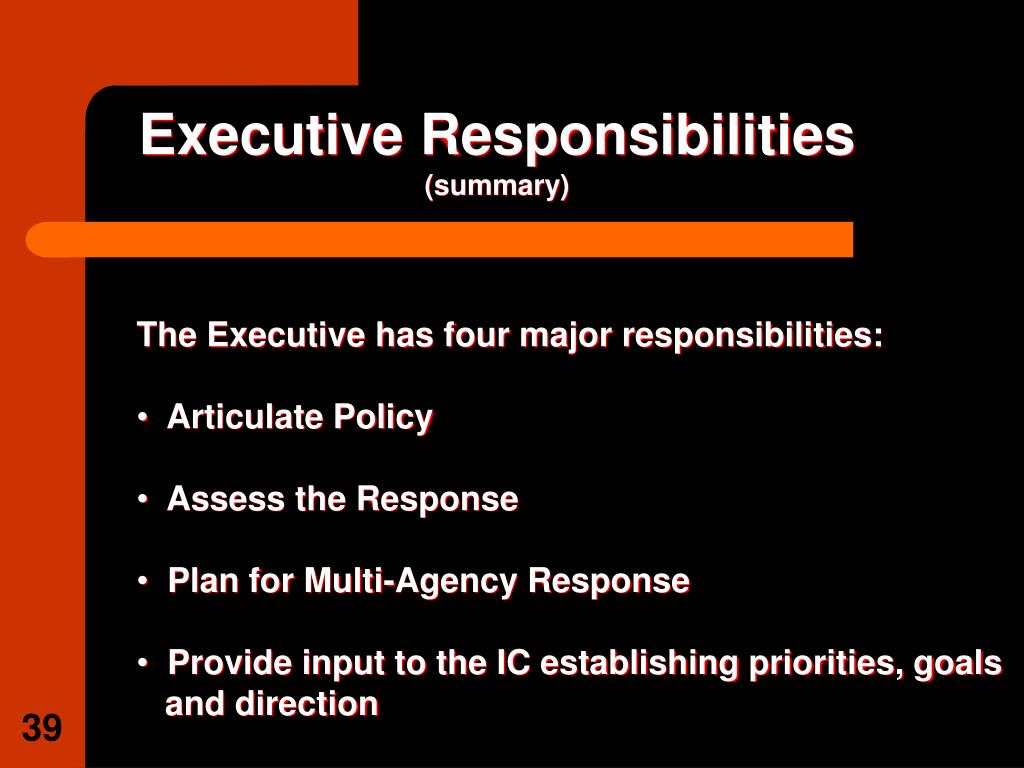 Executive Responsibilities
(summary)

The Executive has four major responsibilities:

• Articulate Policy

• Assess the Response

• Plan for Multi-Agency Response

• Provide input to the IC establishing priorities, goals and direction

39